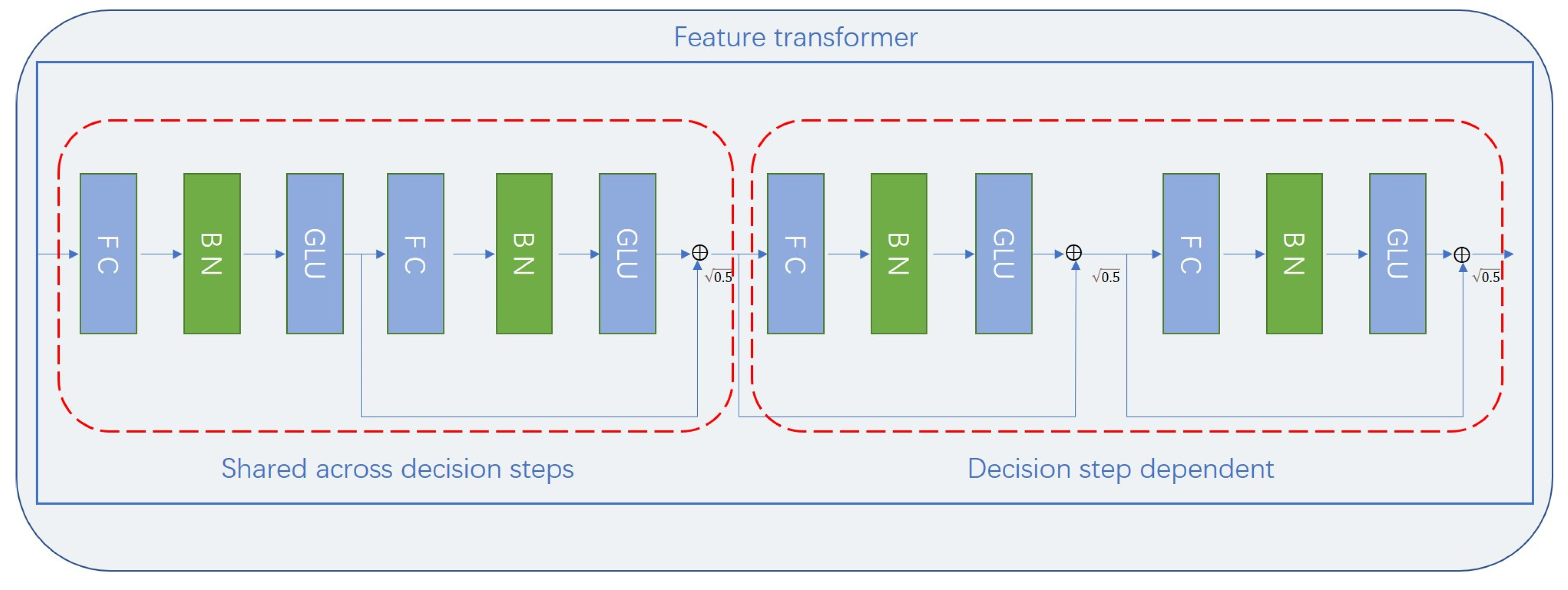 Feature transformer

FC

BN

GLU

FC

BN

GLU

$\oplus$

$\sqrt{0.5}$

FC

BN

GLU

$\oplus$

$\sqrt{0.5}$

FC

BN

GLU

$\oplus$

$\sqrt{0.5}$

Shared across decision steps

Decision step dependent